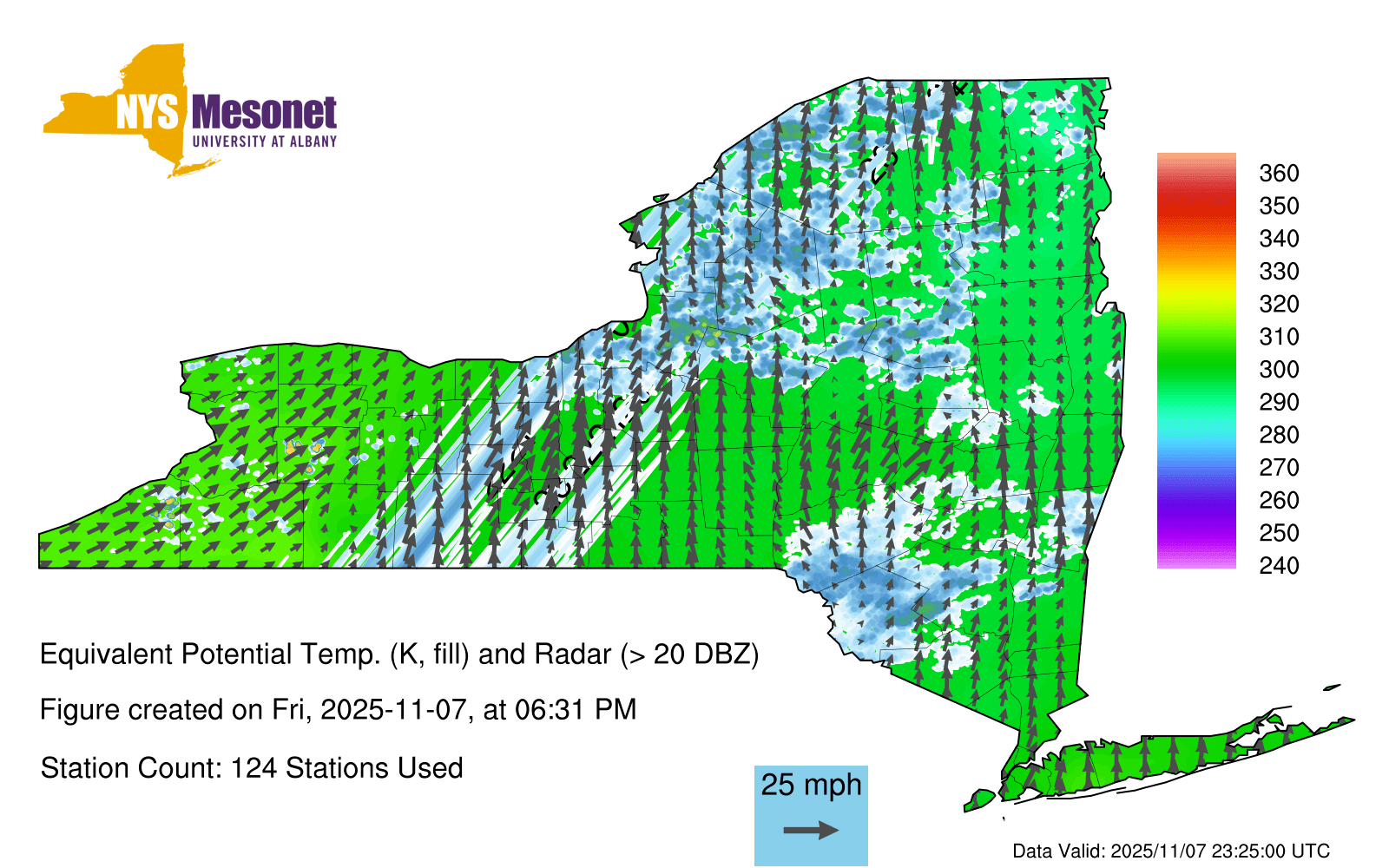 NYS Mesonet
UNIVERSITY AT ALBANY

360
350
340
330
320
310
300
290
280
270
260
250
240

Equivalent Potential Temp. (K, fill) and Radar (> 20 DBZ)

Figure created on Fri, 2025-11-07, at 06:31 PM

Station Count: 124 Stations Used

25 mph

Data Valid: 2025/11/07 23:25:00 UTC